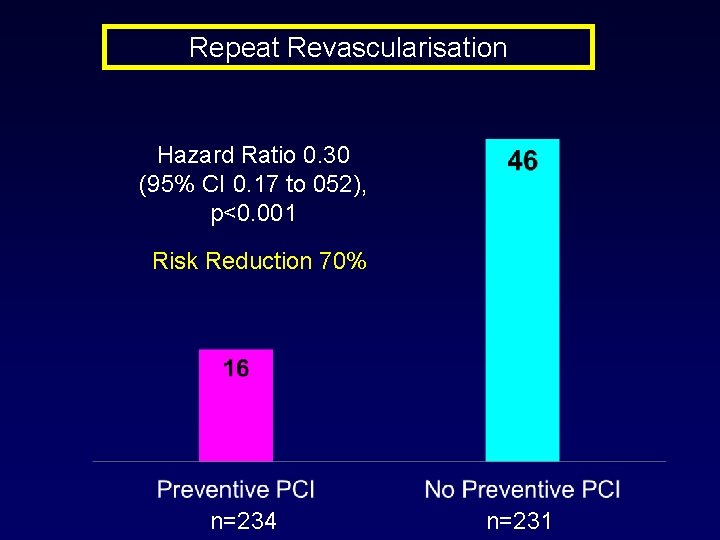 Repeat Revascularisation

Hazard Ratio 0.30
(95% CI 0.17 to 052),
p<0.001

Risk Reduction 70%

16

46

Preventive PCI
n=234

No Preventive PCI
n=231